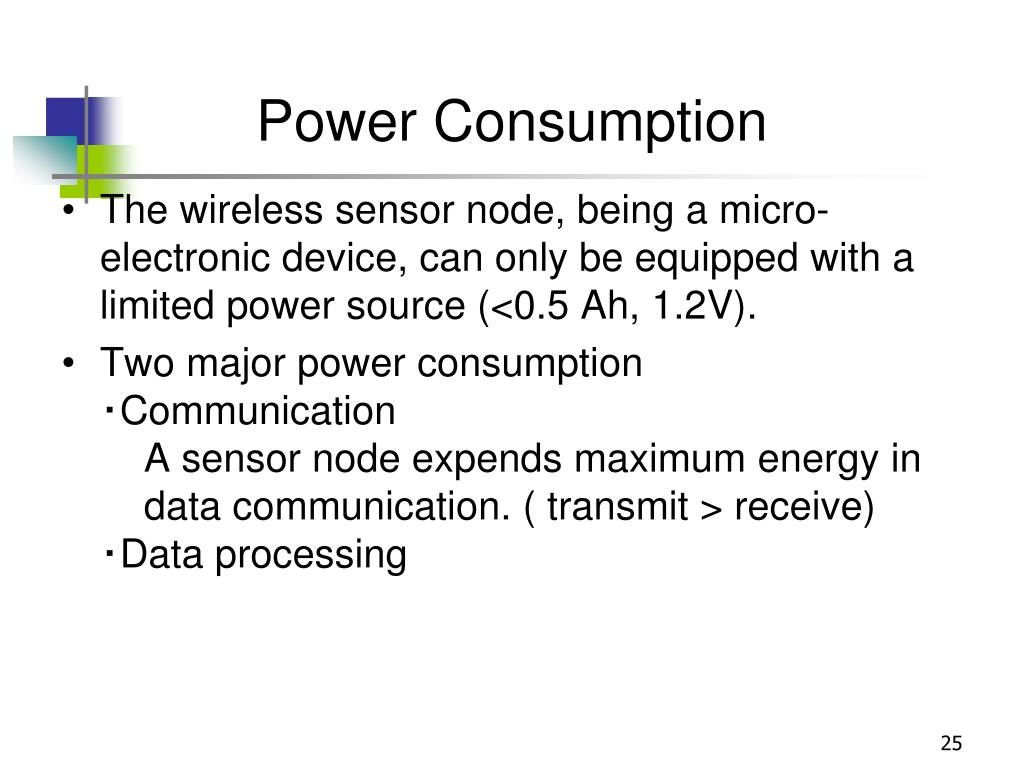 Power Consumption

• The wireless sensor node, being a micro-electronic device, can only be equipped with a limited power source (<0.5 Ah, 1.2V).

• Two major power consumption
・Communication
A sensor node expends maximum energy in data communication. ( transmit > receive)
・Data processing

25